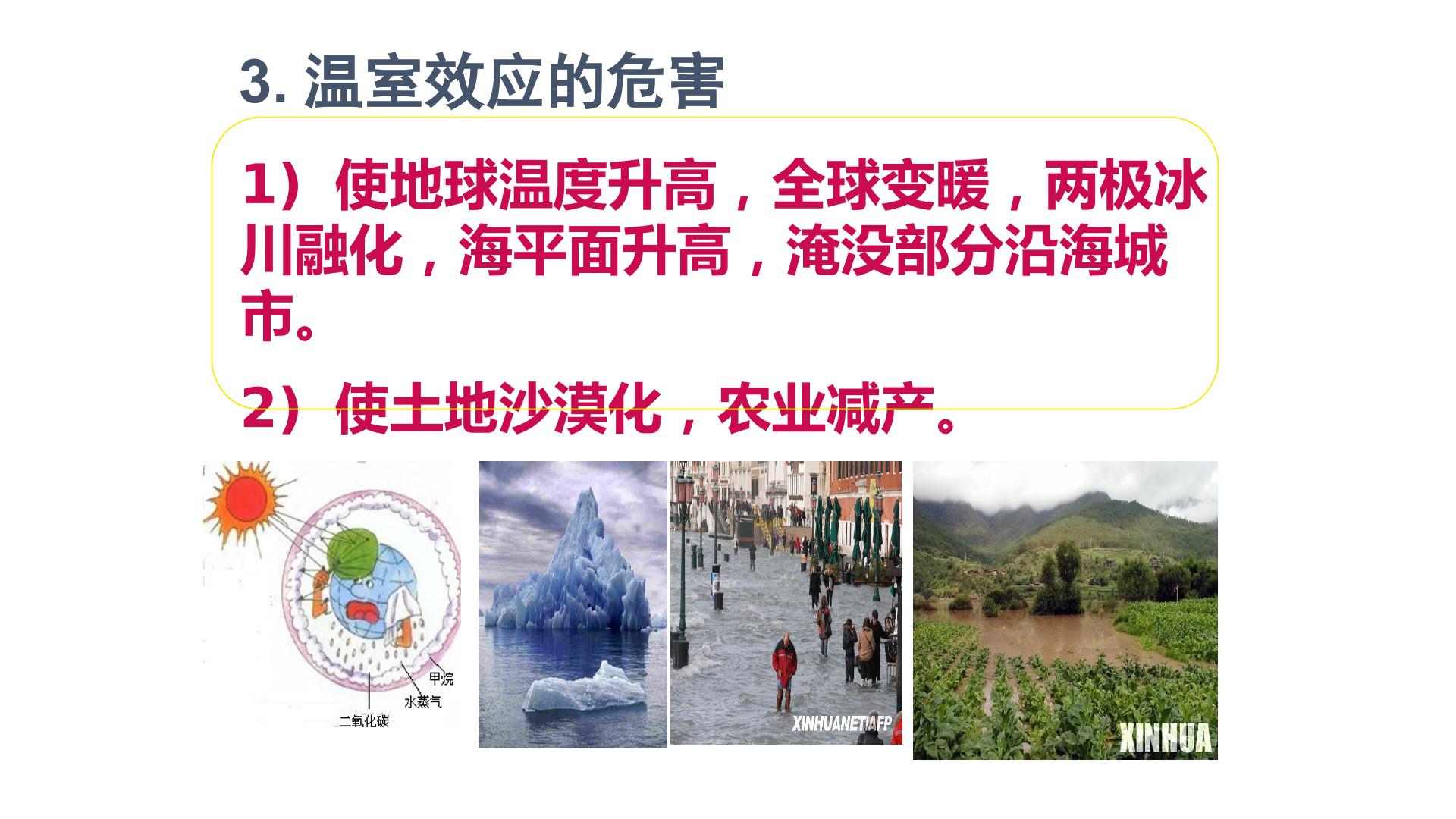 3. 温室效应的危害

1）使地球温度升高，全球变暖，两极冰川融化，海平面升高，淹没部分沿海城市。

2）使土地沙漠化，农业减产。

甲烷
水蒸气
二氧化碳

XINHUANET/AFP

XINHUA